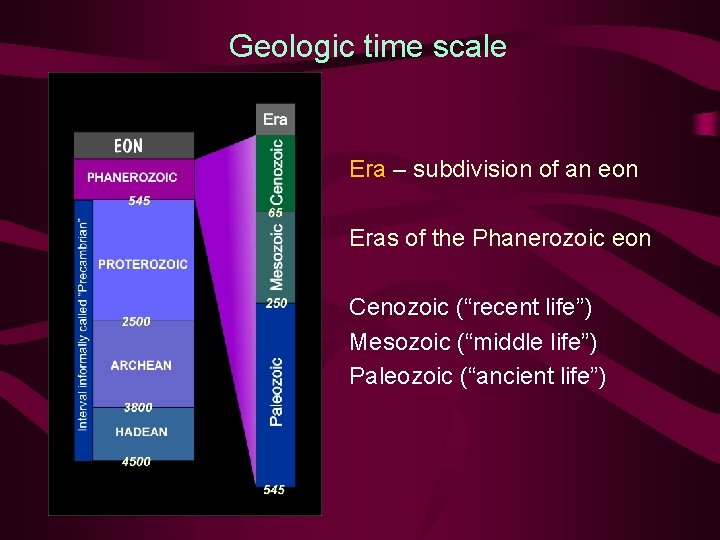 Geologic time scale

EON

PHANEROZOIC

545

Interval informally called "Precambrian"

PROTEROZOIC

2500

ARCHEAN

3800

HADEAN

4500

Era

Cenozoic

65

Mesozoic

250

Paleozoic

545

Era – subdivision of an eon

Eras of the Phanerozoic eon

Cenozoic (“recent life”)
Mesozoic (“middle life”)
Paleozoic (“ancient life”)